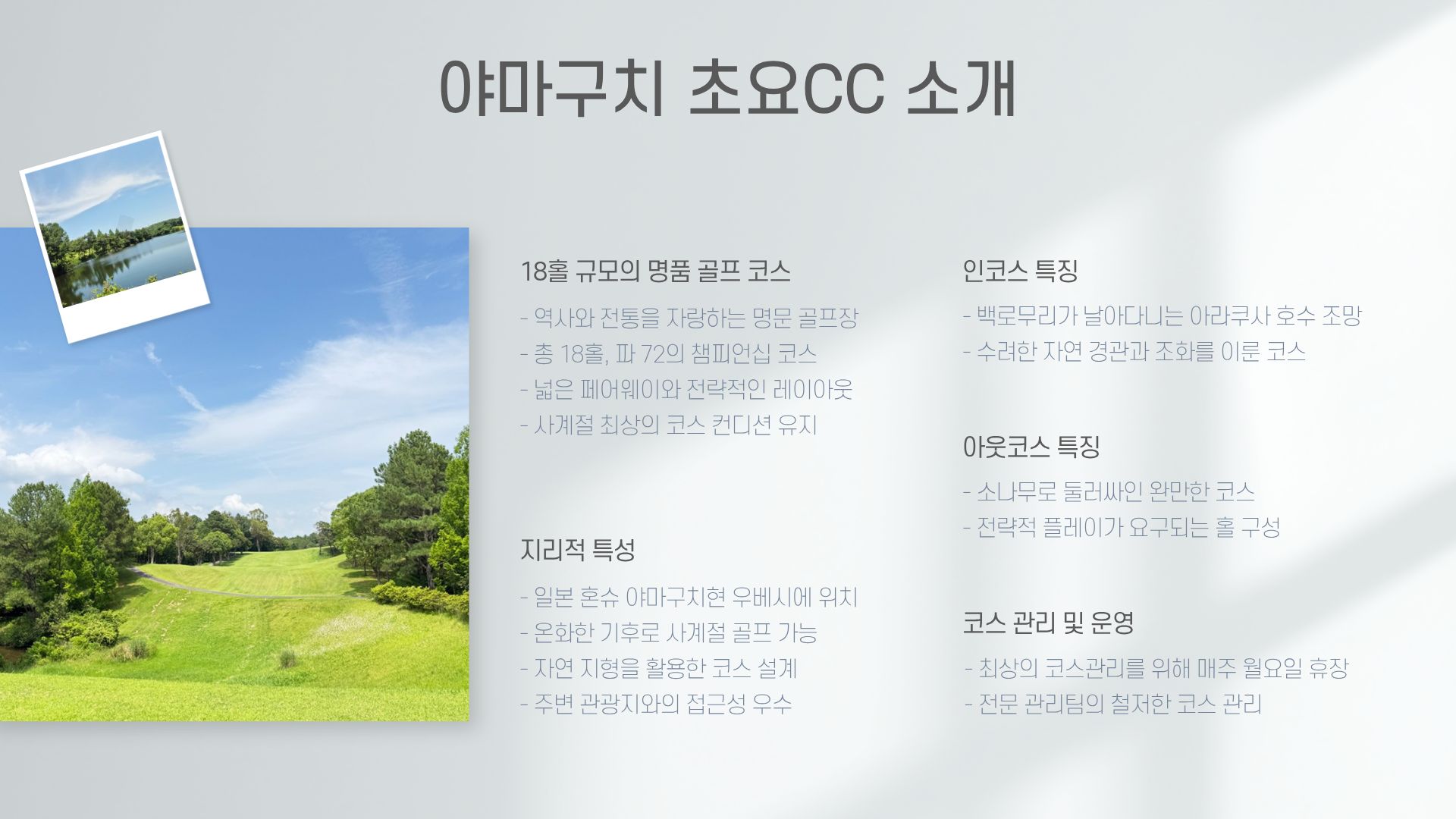 야마구치 초요CC 소개

18홀 규모의 명품 골프 코스

- 역사와 전통을 자랑하는 명문 골프장
- 총 18홀, 파 72의 챔피언십 코스
- 넓은 페어웨이와 전략적인 레이아웃
- 사계절 최상의 코스 컨디션 유지

지리적 특성

- 일본 혼슈 야마구치현 우베시에 위치
- 온화한 기후로 사계절 골프 가능
- 자연 지형을 활용한 코스 설계
- 주변 관광지와의 접근성 우수

인코스 특징

- 백로무리가 날아다니는 아라쿠사 호수 조망
- 수려한 자연 경관과 조화를 이룬 코스

아웃코스 특징

- 소나무로 둘러싸인 완만한 코스
- 전략적 플레이가 요구되는 홀 구성

코스 관리 및 운영

- 최상의 코스관리를 위해 매주 월요일 휴장
- 전문 관리팀의 철저한 코스 관리